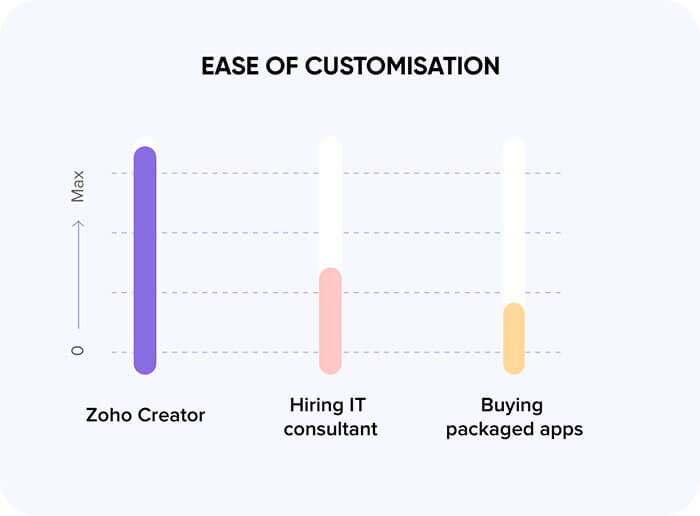 EASE OF CUSTOMISATION

Max

0

Zoho Creator

Hiring IT consultant

Buying packaged apps